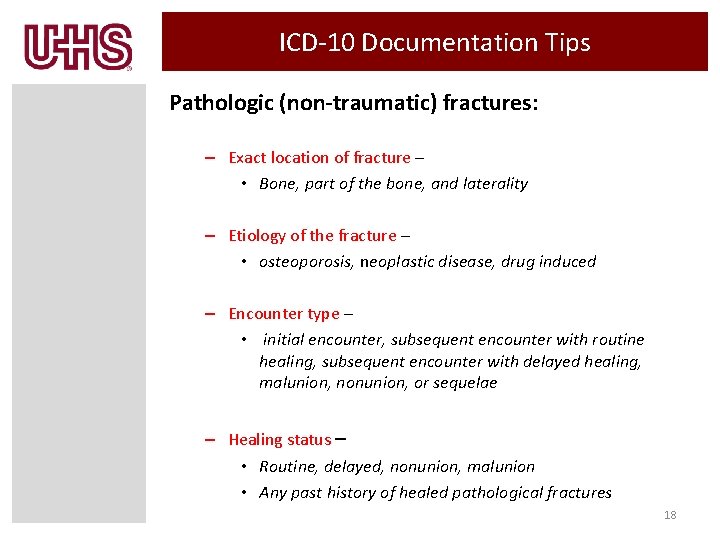 UHS

ICD-10 Documentation Tips

Pathologic (non-traumatic) fractures:

– Exact location of fracture –
• Bone, part of the bone, and laterality

– Etiology of the fracture –
• osteoporosis, neoplastic disease, drug induced

– Encounter type –
• initial encounter, subsequent encounter with routine healing, subsequent encounter with delayed healing, malunion, nonunion, or sequelae

– Healing status –
• Routine, delayed, nonunion, malunion
• Any past history of healed pathological fractures

18